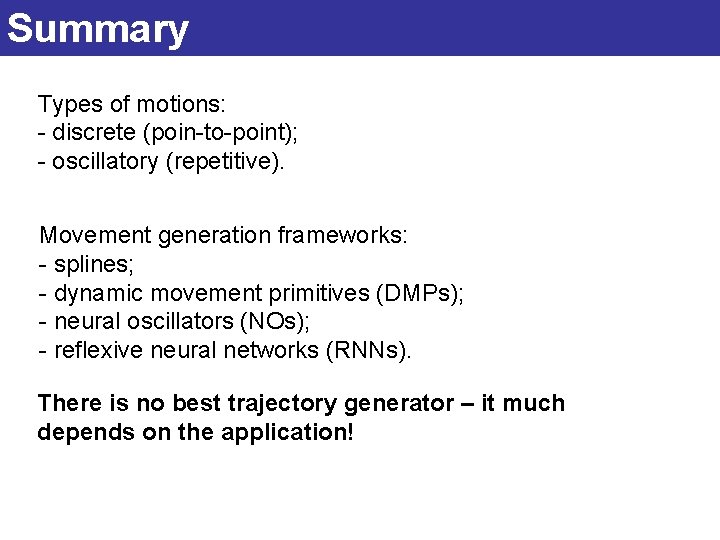 Summary

Types of motions:
- discrete (poin-to-point);
- oscillatory (repetitive).

Movement generation frameworks:
- splines;
- dynamic movement primitives (DMPs);
- neural oscillators (NOs);
- reflexive neural networks (RNNs).

There is no best trajectory generator – it much depends on the application!